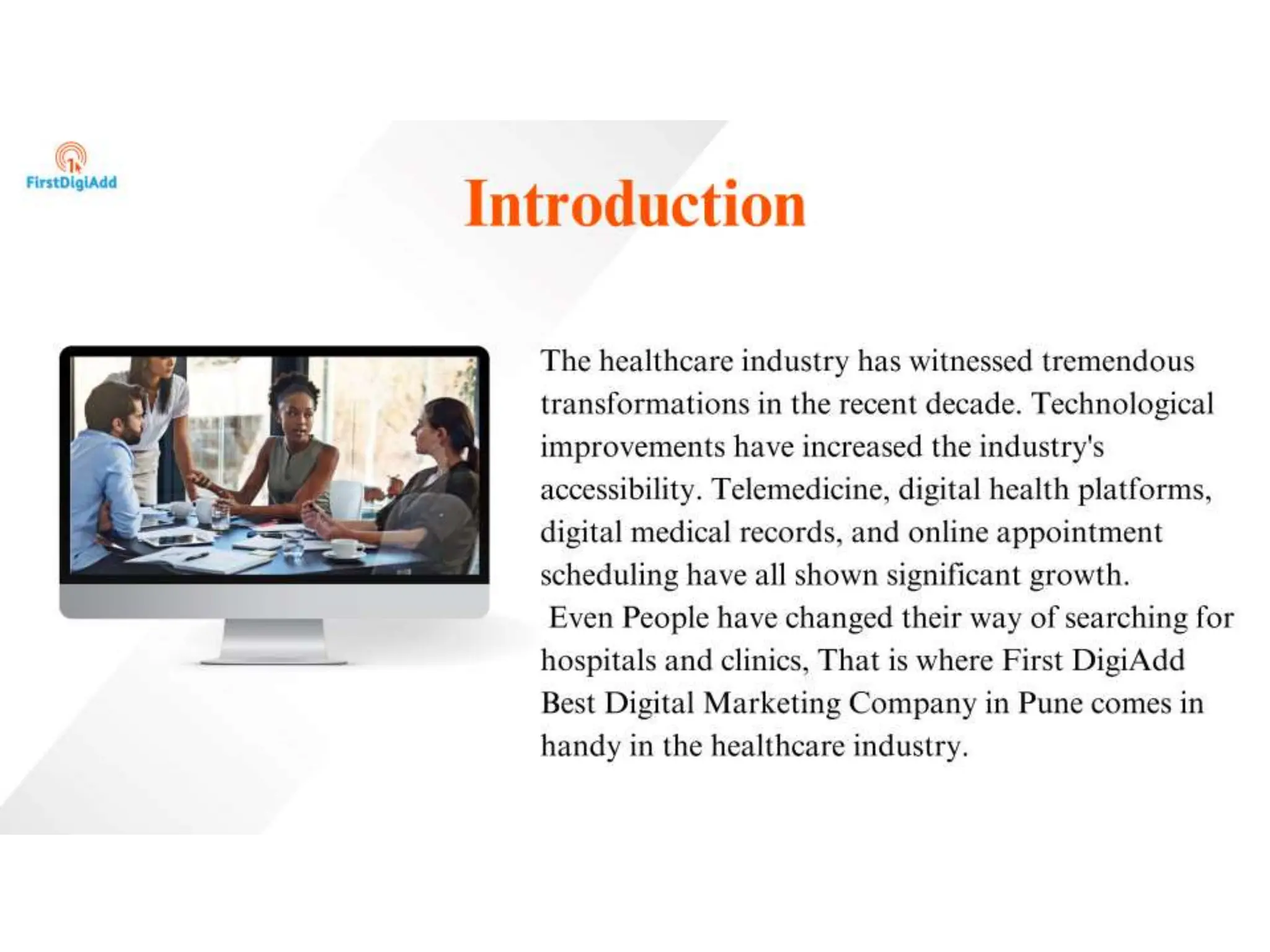 FirstDigiAdd

Introduction

The healthcare industry has witnessed tremendous transformations in the recent decade. Technological improvements have increased the industry's accessibility. Telemedicine, digital health platforms, digital medical records, and online appointment scheduling have all shown significant growth.
Even People have changed their way of searching for hospitals and clinics, That is where First DigiAdd Best Digital Marketing Company in Pune comes in handy in the healthcare industry.